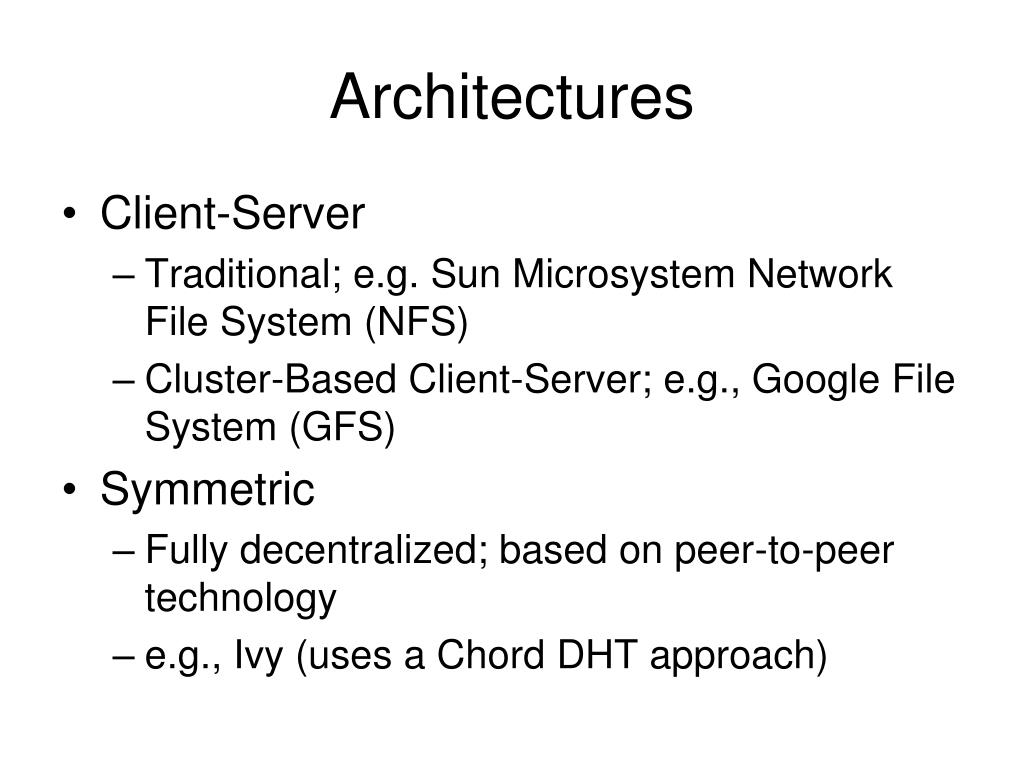 Architectures

• Client-Server
– Traditional; e.g. Sun Microsystem Network File System (NFS)
– Cluster-Based Client-Server; e.g., Google File System (GFS)
• Symmetric
– Fully decentralized; based on peer-to-peer technology
– e.g., Ivy (uses a Chord DHT approach)